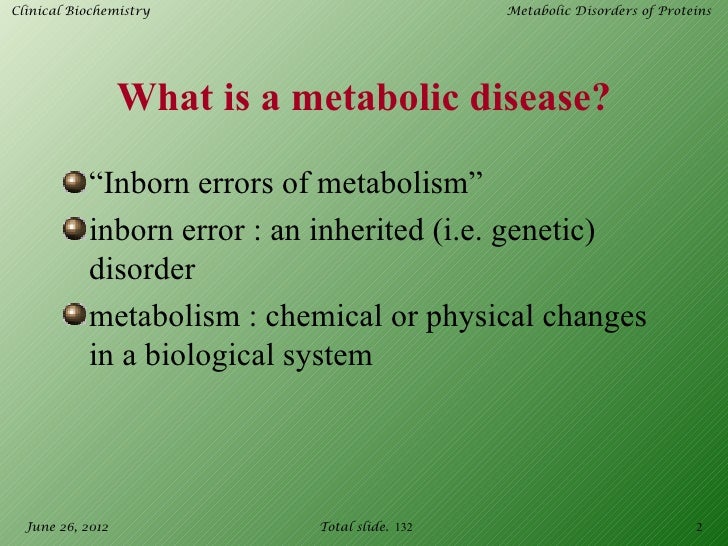 Clinical Biochemistry

Metabolic Disorders of Proteins

What is a metabolic disease?

“Inborn errors of metabolism”

inborn error : an inherited (i.e. genetic) disorder

metabolism : chemical or physical changes in a biological system

June 26, 2012

Total slide. 132

2